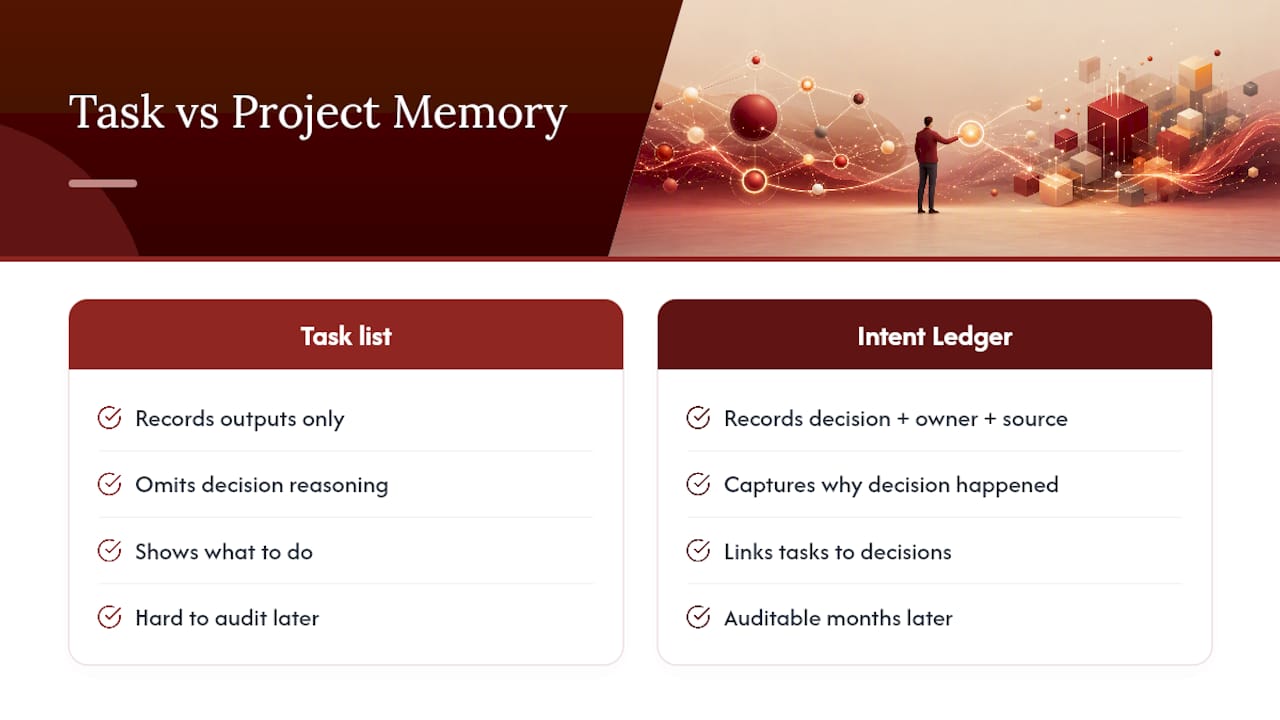 Task vs Project Memory

Task list

Records outputs only

Omits decision reasoning

Shows what to do

Hard to audit later

Intent Ledger

Records decision + owner + source

Captures why decision happened

Links tasks to decisions

Auditable months later